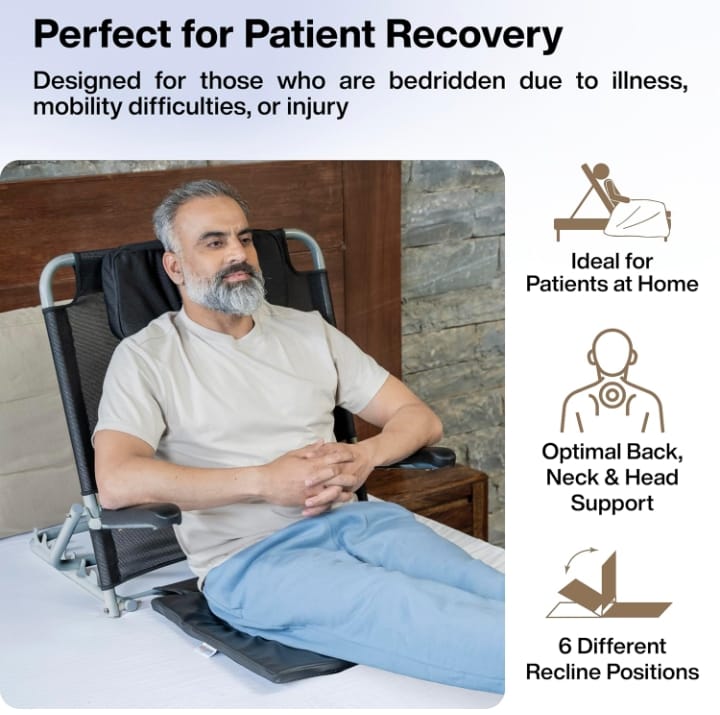 Perfect for Patient Recovery

Designed for those who are bedridden due to illness, mobility difficulties, or injury

Ideal for Patients at Home

Optimal Back, Neck & Head Support

6 Different Recline Positions